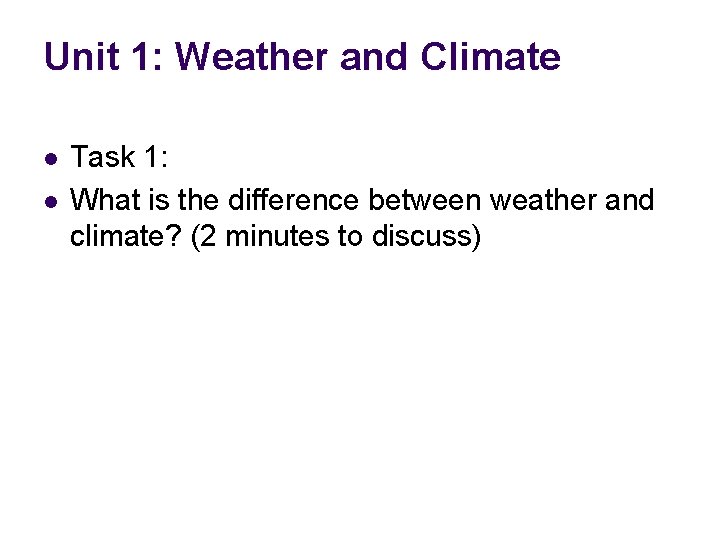 Unit 1: Weather and Climate

- Task 1:
- What is the difference between weather and climate? (2 minutes to discuss)